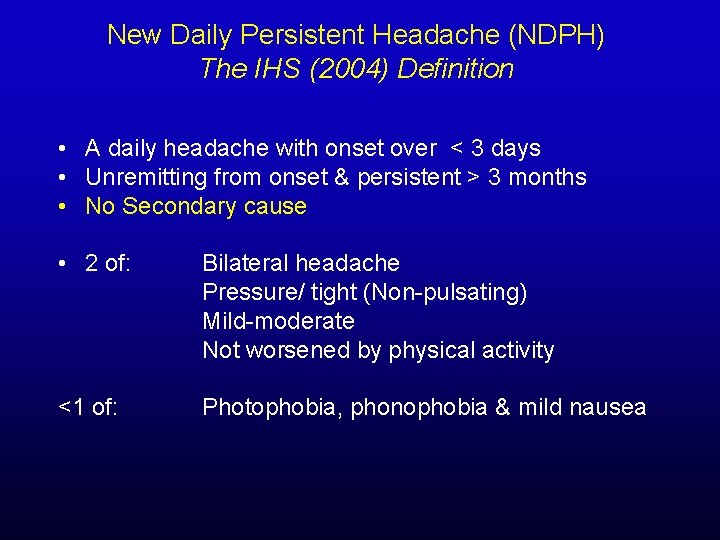 New Daily Persistent Headache (NDPH)
The IHS (2004) Definition

• A daily headache with onset over < 3 days
• Unremitting from onset & persistent > 3 months
• No Secondary cause

• 2 of: Bilateral headache
Pressure/ tight (Non-pulsating)
Mild-moderate
Not worsened by physical activity

<1 of: Photophobia, phonophobia & mild nausea